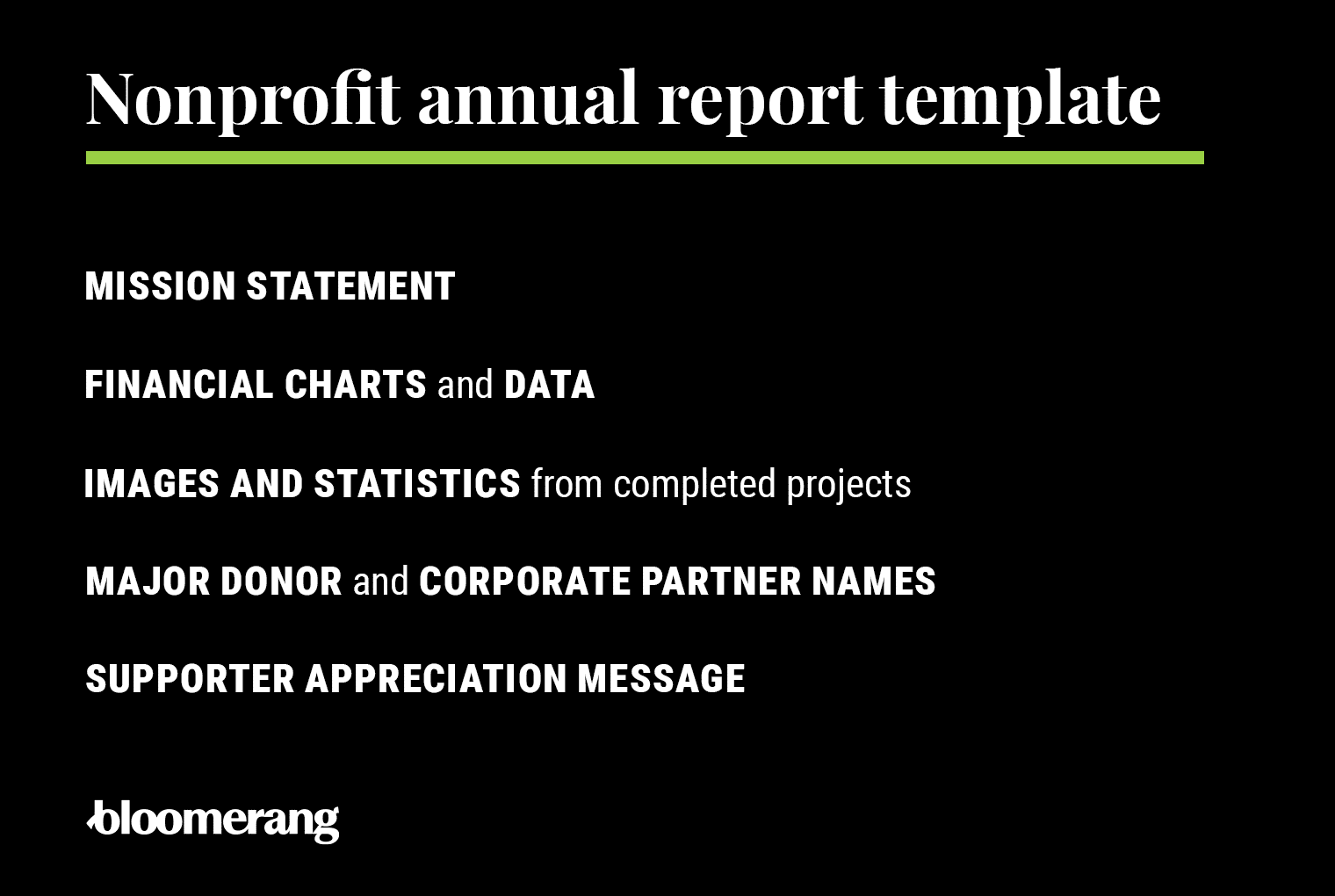 Nonprofit annual report template

MISSION STATEMENT

FINANCIAL CHARTS and DATA

IMAGES AND STATISTICS from completed projects

MAJOR DONOR and CORPORATE PARTNER NAMES

SUPPORTER APPRECIATION MESSAGE

bloomerang